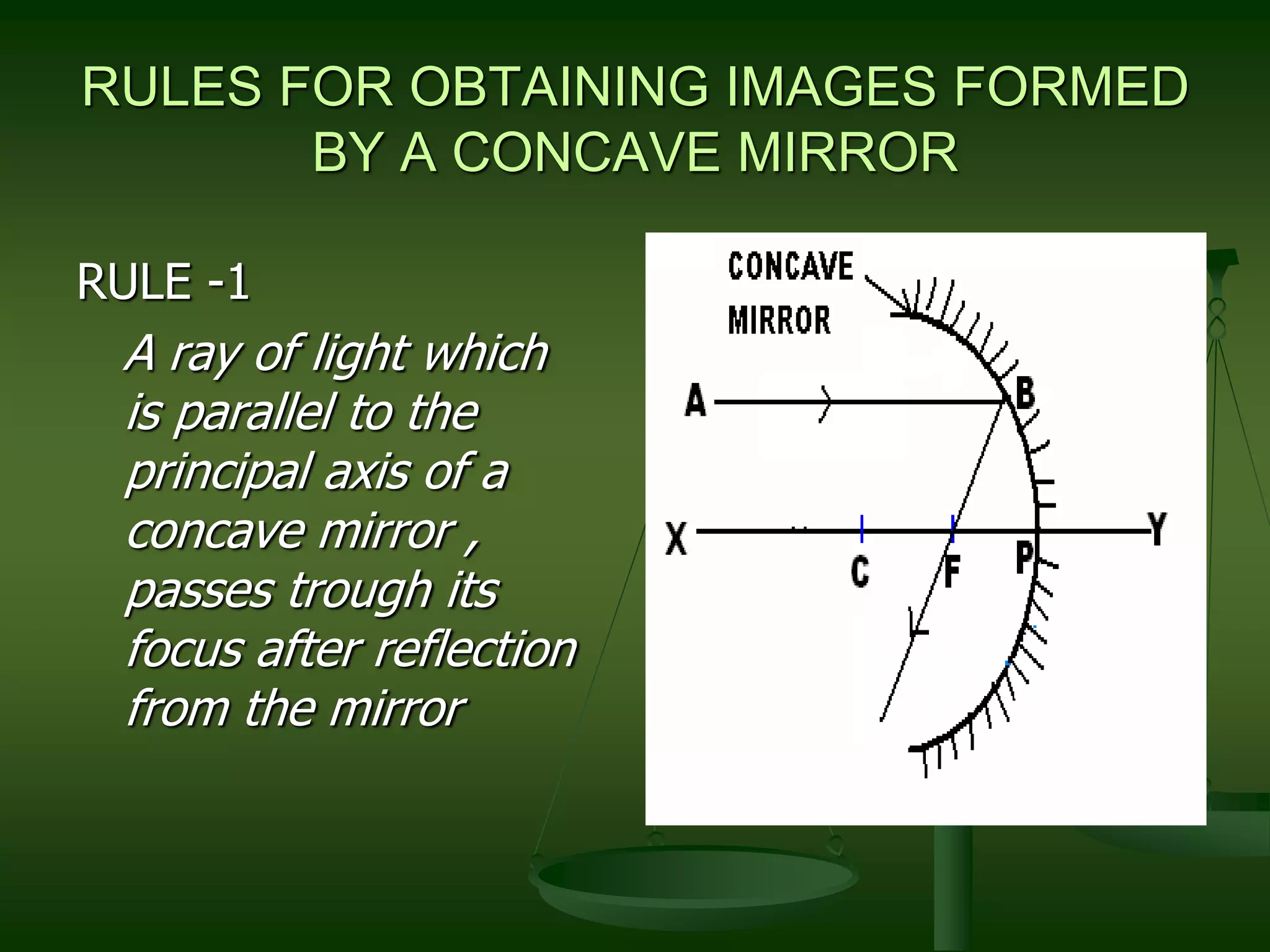 RULES FOR OBTAINING IMAGES FORMED BY A CONCAVE MIRROR

RULE -1

A ray of light which is parallel to the principal axis of a concave mirror , passes trough its focus after reflection from the mirror

CONCAVE MIRROR

A

B

X

C

F

P

Y